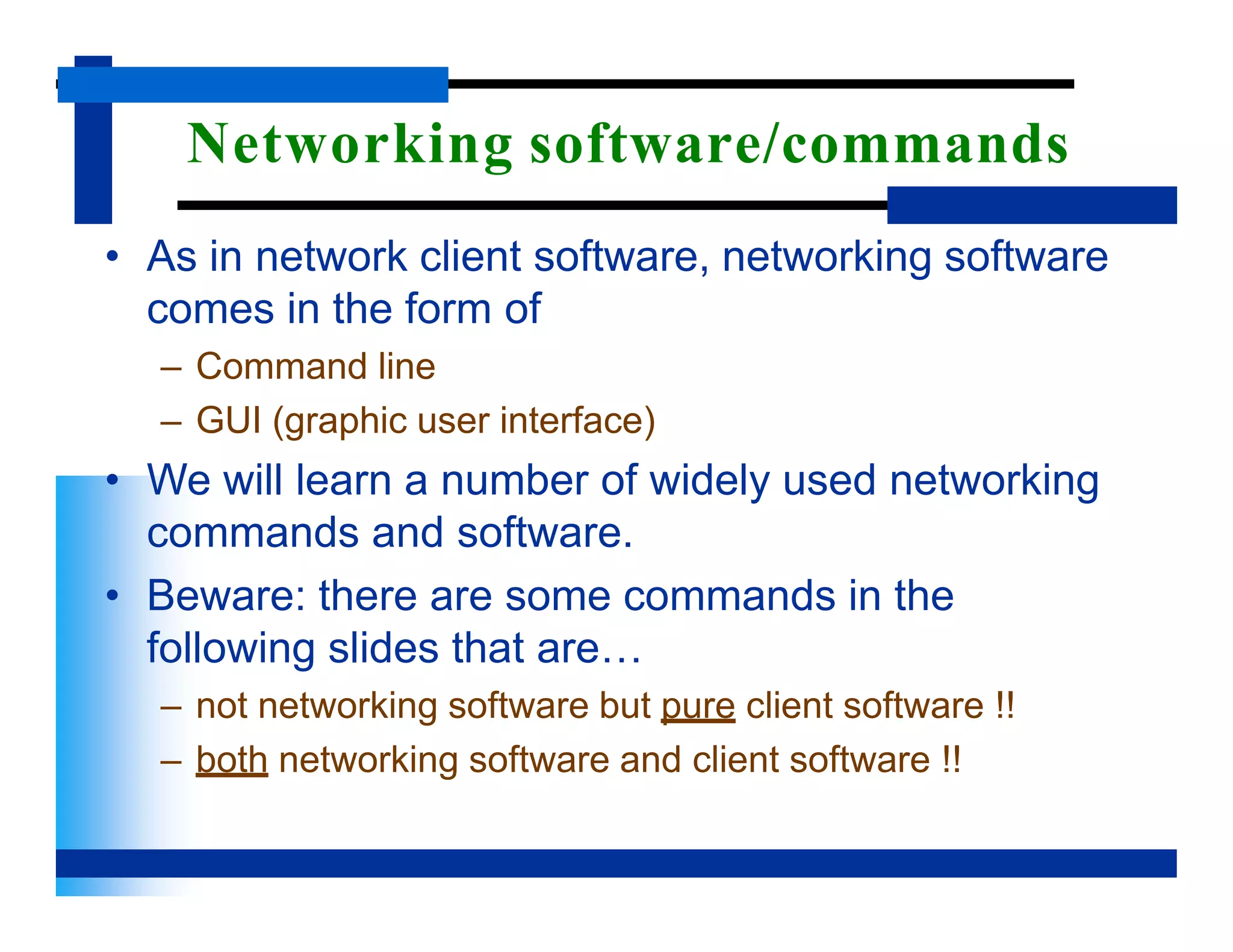 Networking software/commands

• As in network client software, networking software comes in the form of

– Command line

– GUI (graphic user interface)

• We will learn a number of widely used networking commands and software.

• Beware: there are some commands in the following slides that are…

– not networking software but pure client software !!

– both networking software and client software !!